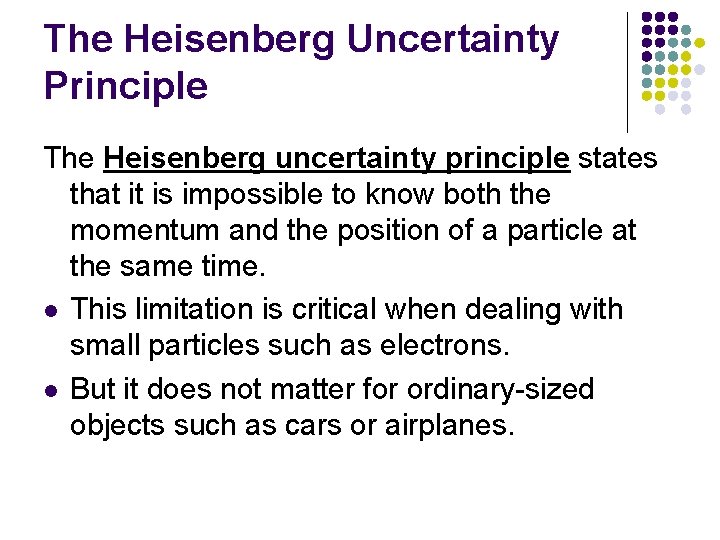 The Heisenberg Uncertainty Principle

The Heisenberg uncertainty principle states that it is impossible to know both the momentum and the position of a particle at the same time.

- This limitation is critical when dealing with small particles such as electrons.
- But it does not matter for ordinary-sized objects such as cars or airplanes.